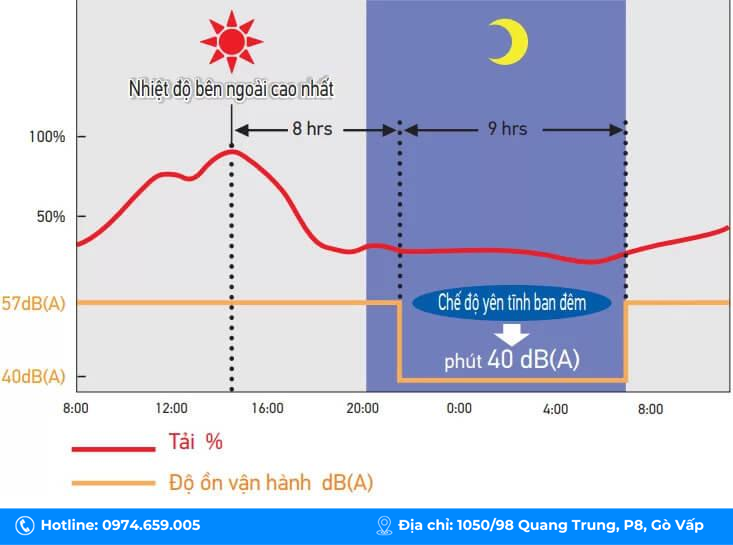 Nhiệt độ bên ngoài cao nhất

8 hrs

9 hrs

100%

50%

57dB(A)

40dB(A)

Chế độ yên tĩnh ban đêm

phút 40 dB(A)

8:00

12:00

16:00

20:00

0:00

4:00

8:00

Tải %

Độ ồn vận hành dB(A)

Hotline: 0974.659.005

Địa chỉ: 1050/98 Quang Trung, P8, Gò Vấp